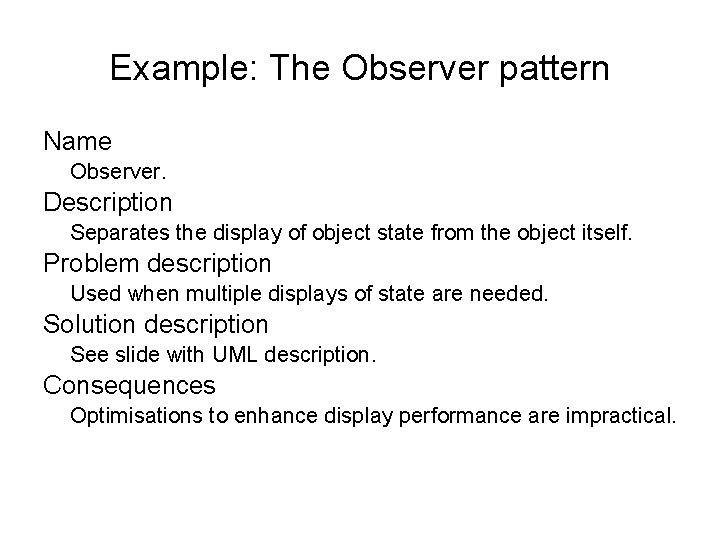 Example: The Observer pattern

Name
Observer.
Description
Separates the display of object state from the object itself.
Problem description
Used when multiple displays of state are needed.
Solution description
See slide with UML description.
Consequences
Optimisations to enhance display performance are impractical.